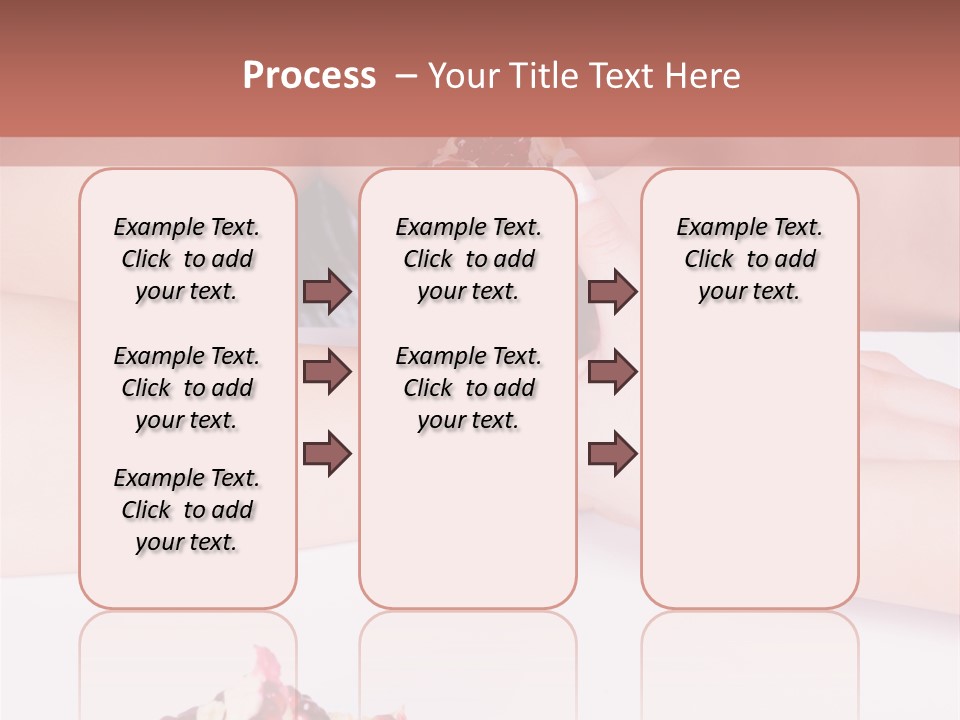 Process – Your Title Text Here

Example Text. Click to add your text.

Example Text. Click to add your text.

Example Text. Click to add your text.

Example Text. Click to add your text.

Example Text. Click to add your text.

Example Text. Click to add your text.